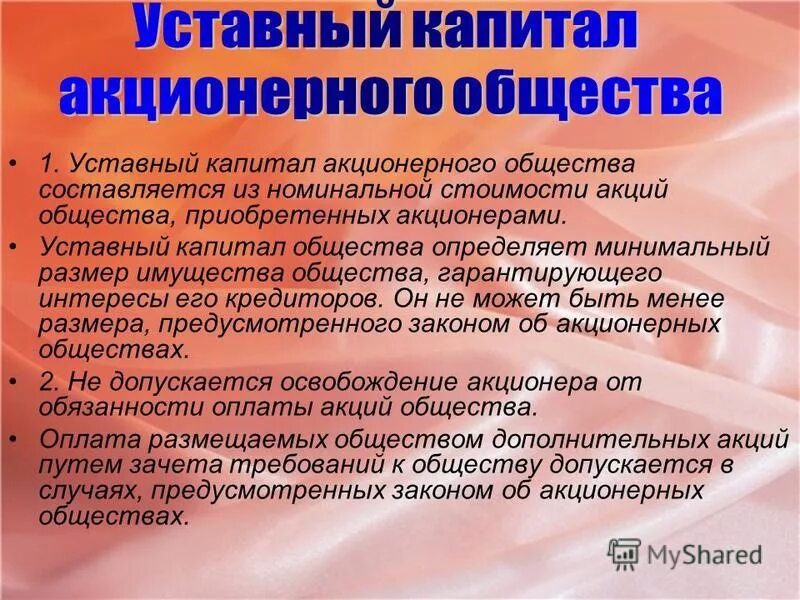 Уставный капитал акционерного общества

• 1. Уставный капитал акционерного общества составляется из номинальной стоимости акций общества, приобретенных акционерами.

• Уставный капитал общества определяет минимальный размер имущества общества, гарантирующего интересы его кредиторов. Он не может быть менее размера, предусмотренного законом об акционерных обществах.

• 2. Не допускается освобождение акционера от обязанности оплаты акций общества.

• Оплата размещаемых обществом дополнительных акций путем зачета требований к обществу допускается в случаях, предусмотренных законом об акционерных обществах.

MyShared